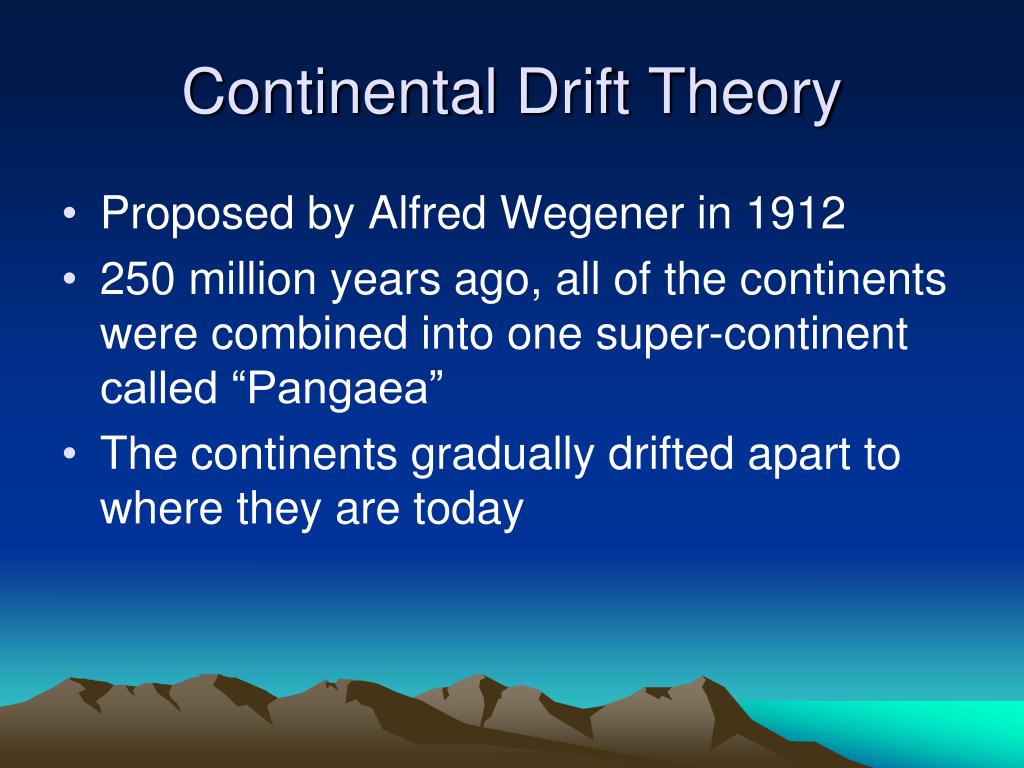 Continental Drift Theory

• Proposed by Alfred Wegener in 1912

• 250 million years ago, all of the continents were combined into one super-continent called “Pangaea”

• The continents gradually drifted apart to where they are today